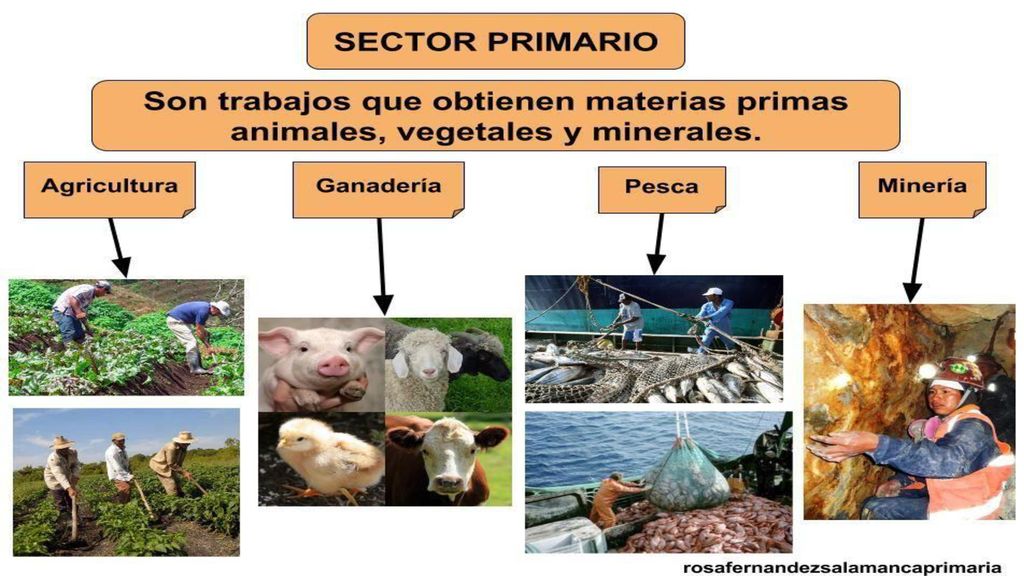 SECTOR PRIMARIO

Son trabajos que obtienen materias primas animales, vegetales y minerales.

Agricultura

Ganadería

Pesca

Minería

rosafernandezsalamancaprimaria